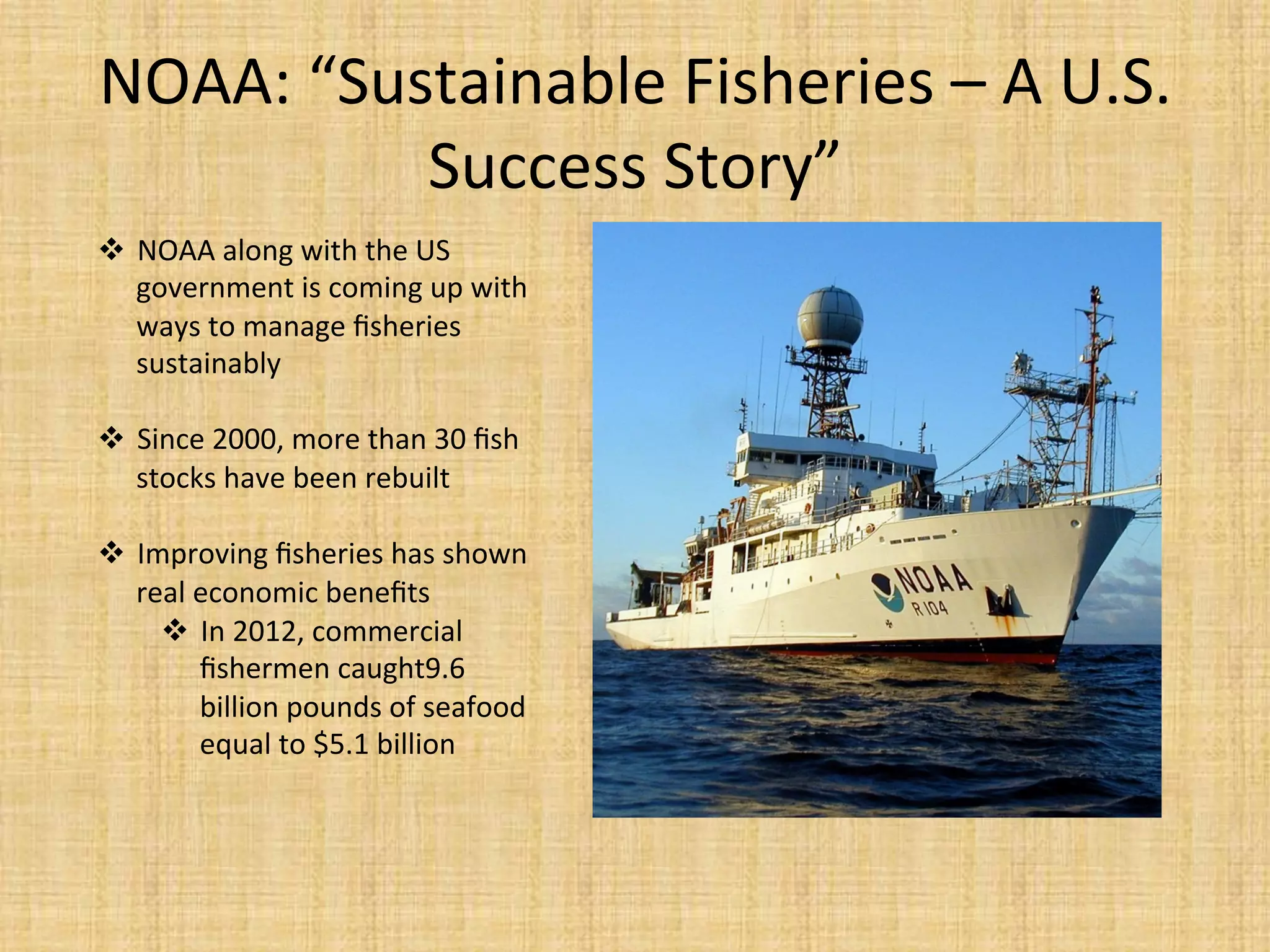 NOAA: “Sustainable Fisheries – A U.S. Success Story”

❖ NOAA along with the US government is coming up with ways to manage fisheries sustainably

❖ Since 2000, more than 30 fish stocks have been rebuilt

❖ Improving fisheries has shown real economic benefits
❖ In 2012, commercial fishermen caught9.6 billion pounds of seafood equal to $5.1 billion

NOAA
R 104